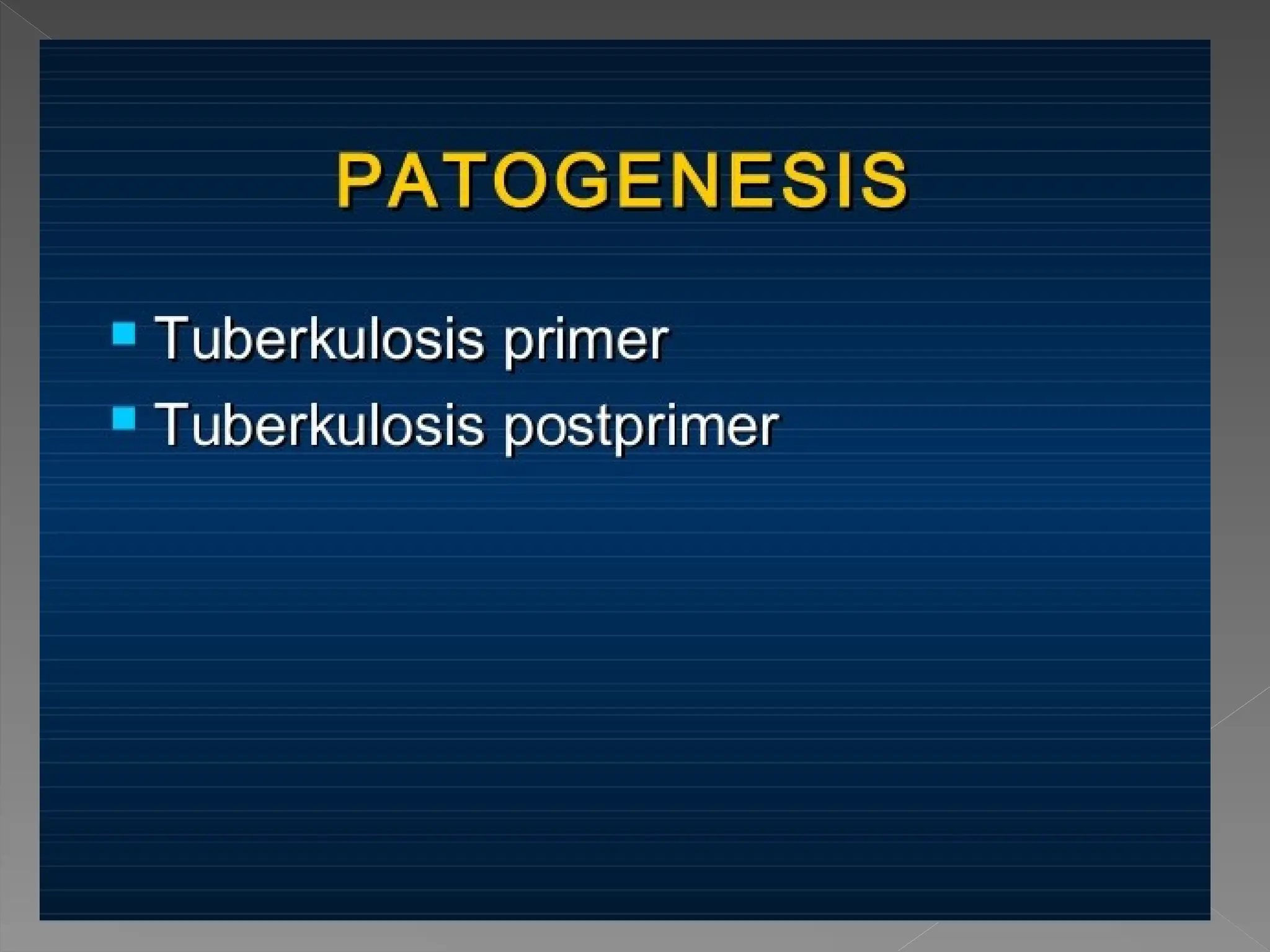 PATOGENESIS

- Tuberkulosis primer
- Tuberkulosis postprimer